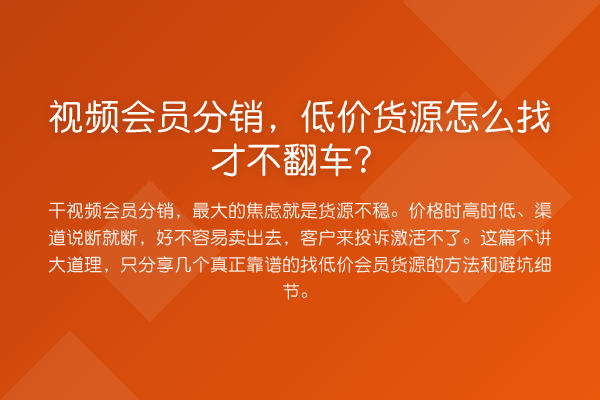 视频会员分销，低价货源怎么找才不翻车？

干视频会员分销，最大的焦虑就是货源不稳。价格时高时低、渠道说断就断，好不容易卖出去，客户来投诉激活不了。这篇不讲大道理，只分享几个真正靠谱的找低价会员货源的方法和避坑细节。